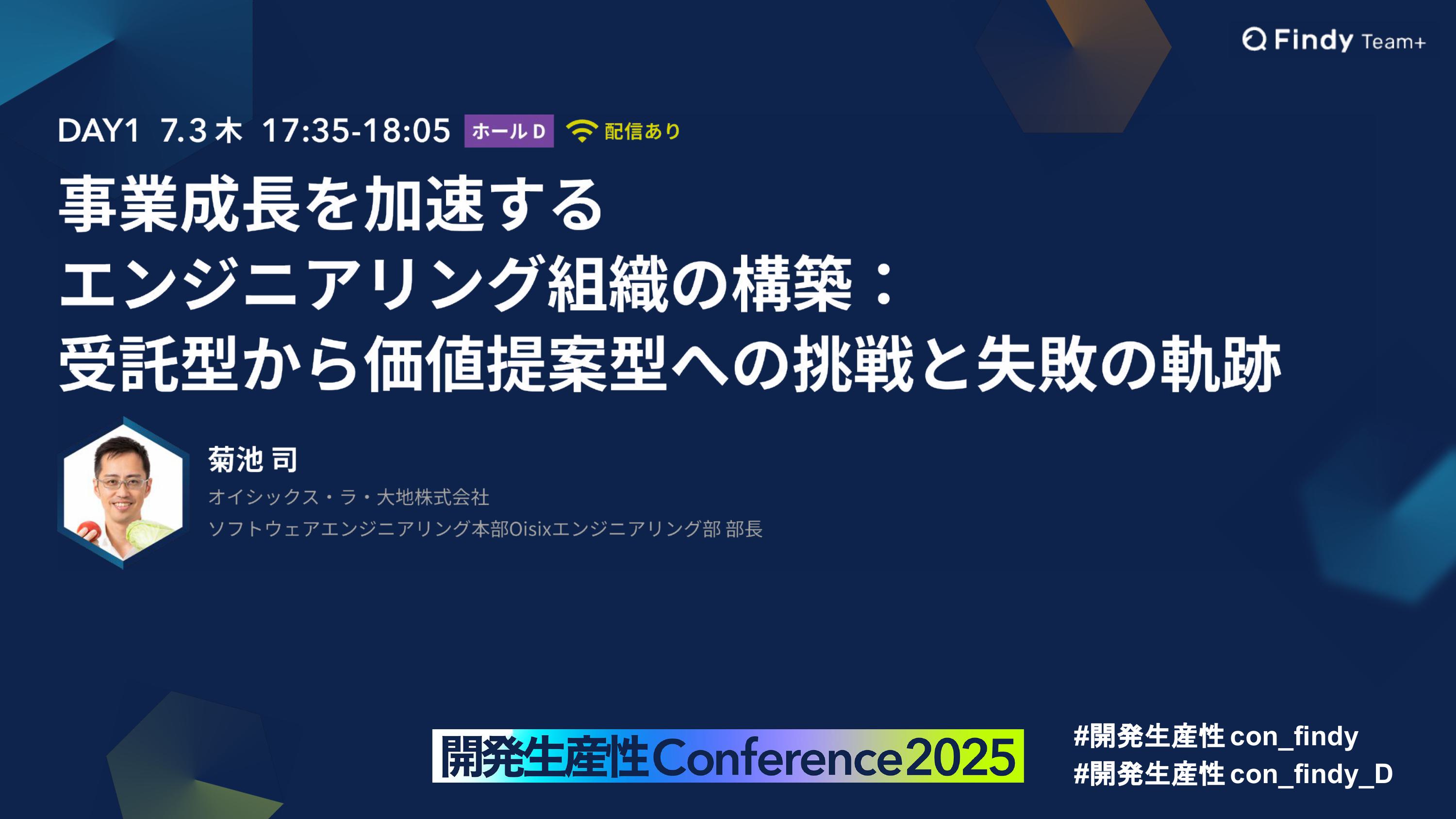 Findy Team+

DAY1 7.3 木 17:35-18:05 ホール D 配信あり

事業成長を加速する
エンジニアリング組織の構築：
受託型から価値提案型への挑戦と失敗の軌跡

菊池 司
オイシックス・ラ・大地株式会社
ソフトウェアエンジニアリング本部Oisixエンジニアリング部 部長

開発生産性Conference2025

#開発生産性con_findy
#開発生産性con_findy_D